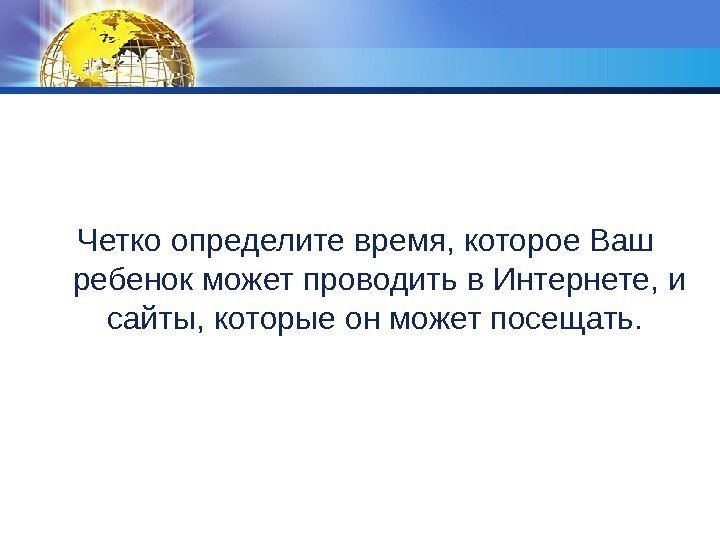 Четко определите время, которое Ваш ребенок может проводить в Интернете, и сайты, которые он может посещать.